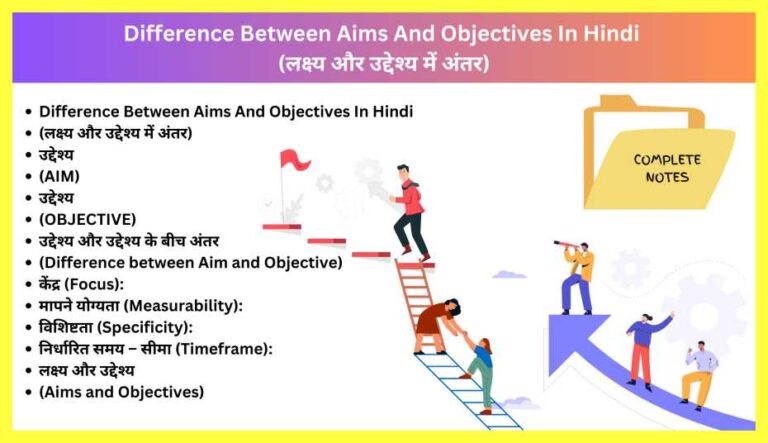 Difference Between Aims And Objectives In Hindi
(लक्ष्य और उद्देश्य में अंतर)

- Difference Between Aims And Objectives In Hindi
- (लक्ष्य और उद्देश्य में अंतर)
- उद्देश्य
- (AIM)
- उद्देश्य
- (OBJECTIVE)
- उद्देश्य और उद्देश्य के बीच अंतर
- (Difference between Aim and Objective)
- केंद्र (Focus):
- मापने योग्यता (Measurability):
- विशिष्टता (Specificity):
- निर्धारित समय – सीमा (Timeframe):
- लक्ष्य और उद्देश्य
- (Aims and Objectives)

COMPLETE NOTES